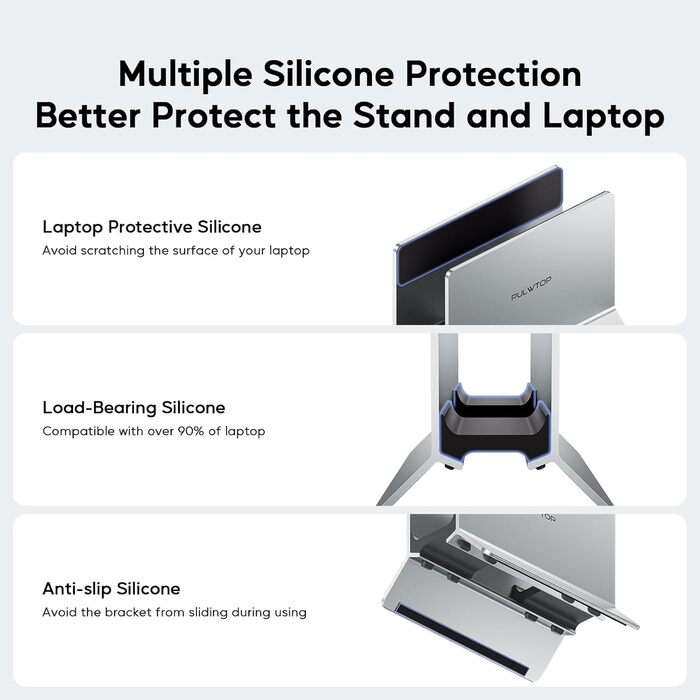 Multiple Silicone Protection
Better Protect the Stand and Laptop

Laptop Protective Silicone
Avoid scratching the surface of your laptop

PULWTOP

Load-Bearing Silicone
Compatible with over 90% of laptop

Anti-slip Silicone
Avoid the bracket from sliding during using